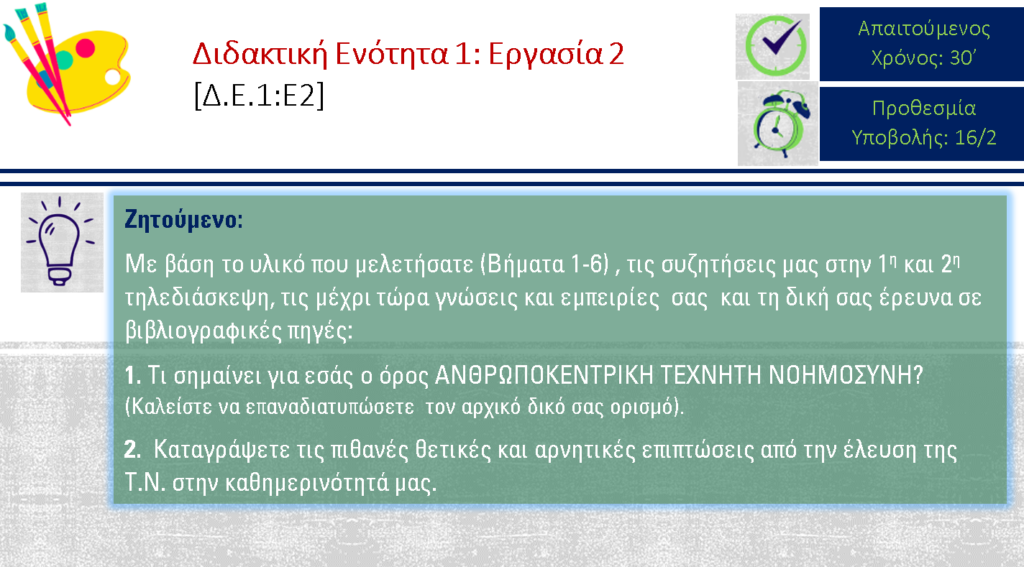 Διδακτική Ενότητα 1: Εργασία 2
[Δ.Ε.1:Ε2]

Απαιτούμενος Χρόνος: 30΄

Προθεσμία Υποβολής: 16/2

Ζητούμενο:

Με βάση το υλικό που μελετήσατε (Βήματα 1-6) , τις συζητήσεις μας στην 1η και 2η τηλεδιάσκεψη, τις μέχρι τώρα γνώσεις και εμπειρίες σας και τη δική σας έρευνα σε βιβλιογραφικές πηγές:

1. Τι σημαίνει για εσάς ο όρος ΑΝΘΡΩΠΟΚΕΝΤΡΙΚΗ ΤΕΧΝΗΤΗ ΝΟΗΜΟΣΥΝΗ? (Καλείστε να επαναδιατυπώσετε τον αρχικό δικό σας ορισμό).

2. Καταγράψετε τις πιθανές θετικές και αρνητικές επιπτώσεις από την έλευση της Τ.Ν. στην καθημερινότητά μας.